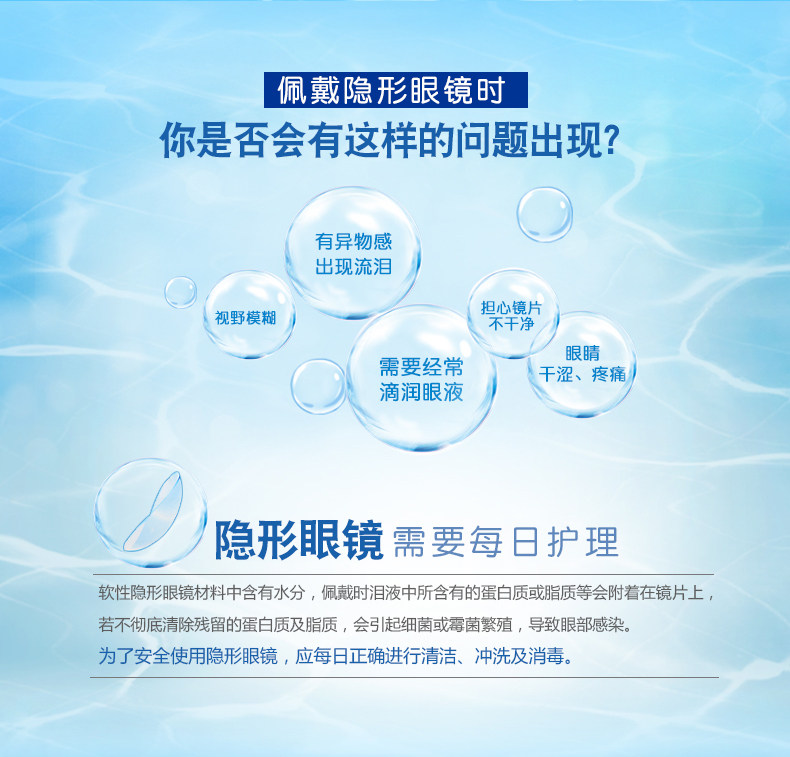 佩戴隐形眼镜时
你是否会有这样的问题出现?

有异物感
出现流泪

视野模糊

担心镜片
不干净

需要经常
滴润眼液

眼睛
干涩、疼痛

隐形眼镜 需要每日护理

软性隐形眼镜材料中含有水分，佩戴时泪液中所含有的蛋白质或脂质等会附着在镜片上，若不彻底清除残留的蛋白质及脂质，会引起细菌或霉菌繁殖，导致眼部感染。
为了安全使用隐形眼镜，应每日正确进行清洁、冲洗及消毒。